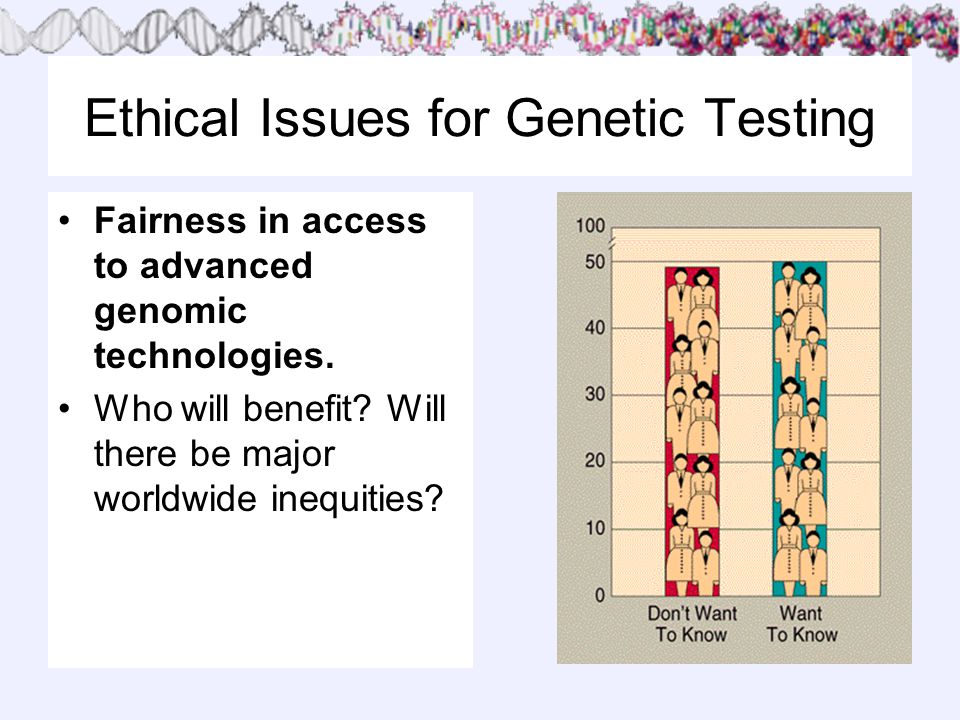 Ethical Issues for Genetic Testing

• **Fairness in access to advanced genomic technologies.**
• Who will benefit? Will there be major worldwide inequities?

100
50
40
30
20
10
0
Don't Want To Know
Want To Know